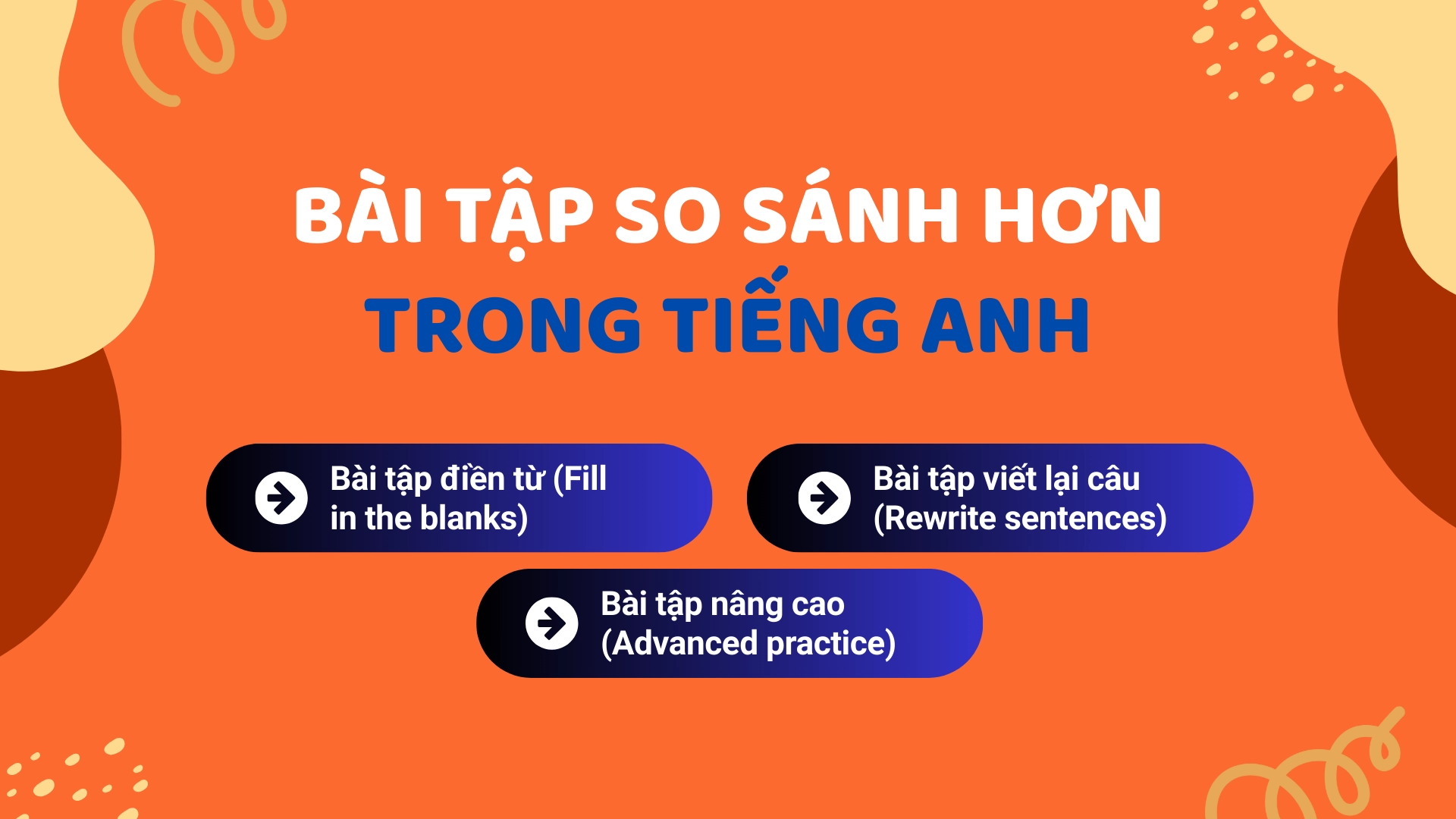 BÀI TẬP SO SÁNH HƠN
TRONG TIẾNG ANH

Bài tập điền từ (Fill in the blanks)

Bài tập viết lại câu (Rewrite sentences)

Bài tập nâng cao (Advanced practice)